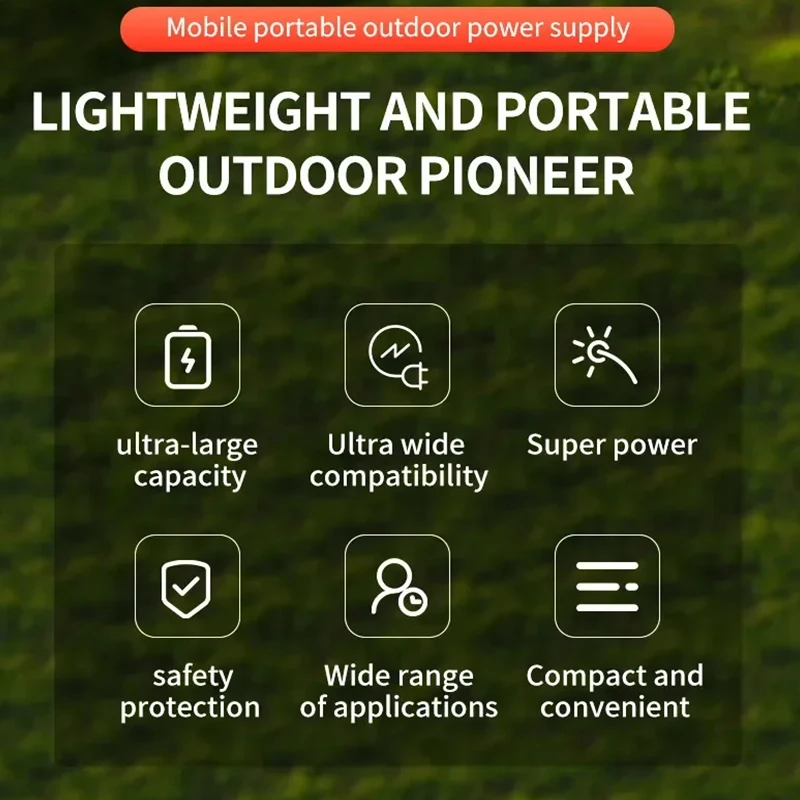 Mobile portable outdoor power supply

LIGHTWEIGHT AND PORTABLE OUTDOOR PIONEER

ultra-large capacity

Ultra wide compatibility

Super power

safety protection

Wide range of applications

Compact and convenient